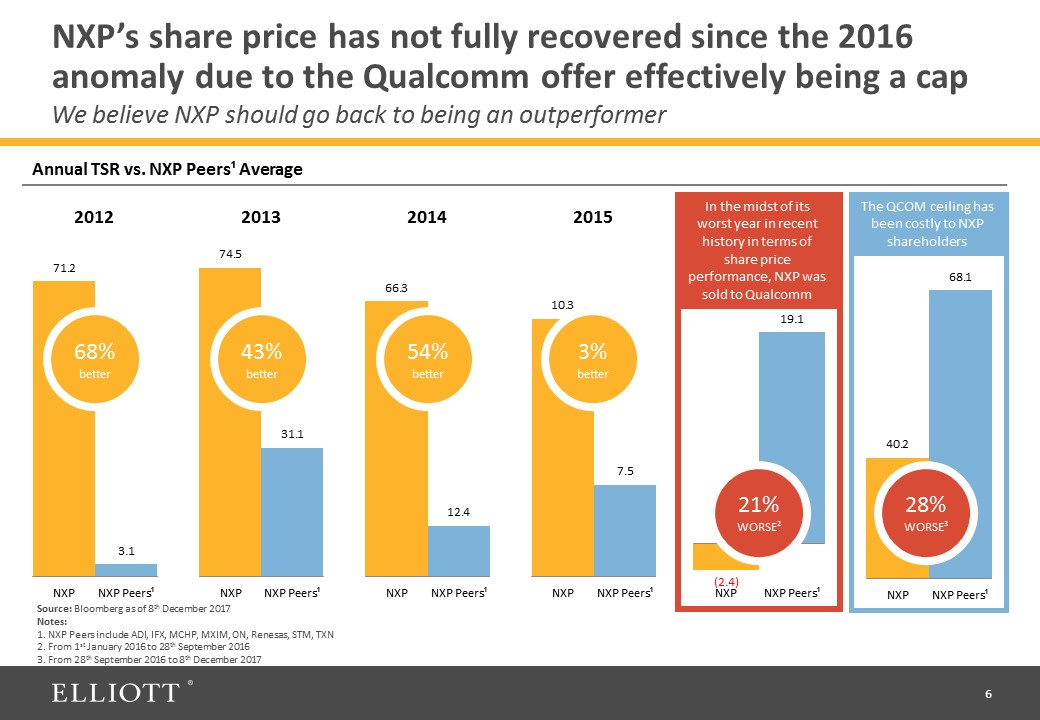 NXP's share price has not fully recovered since the 2016 anomaly due to the Qualcomm offer effectively being a cap

We believe NXP should go back to being an outperformer

Annual TSR vs. NXP Peers$^1$ Average

2012

71.2

68% better

3.1

NXP NXP Peers$^1$

2013

74.5

43% better

31.1

NXP NXP Peers$^1$

2014

66.3

54% better

12.4

NXP NXP Peers$^1$

2015

10.3

3% better

7.5

NXP NXP Peers$^1$

In the midst of its worst year in recent history in terms of share price performance, NXP was sold to Qualcomm

19.1

21% WORSE$^2$

(2.4)

NXP NXP Peers$^1$

The QCOM ceiling has been costly to NXP shareholders

68.1

40.2

28% WORSE$^3$

NXP NXP Peers$^1$

Source: Bloomberg as of 8$^{th}$ December 2017
Notes:
1. NXP Peers include ADI, IFX, MCHP, MXIM, ON, Renesas, STM, TXN
2. From 1$^{st}$ January 2016 to 28$^{th}$ September 2016
3. From 28$^{th}$ September 2016 to 8$^{th}$ December 2017

ELLIOTT ®

6